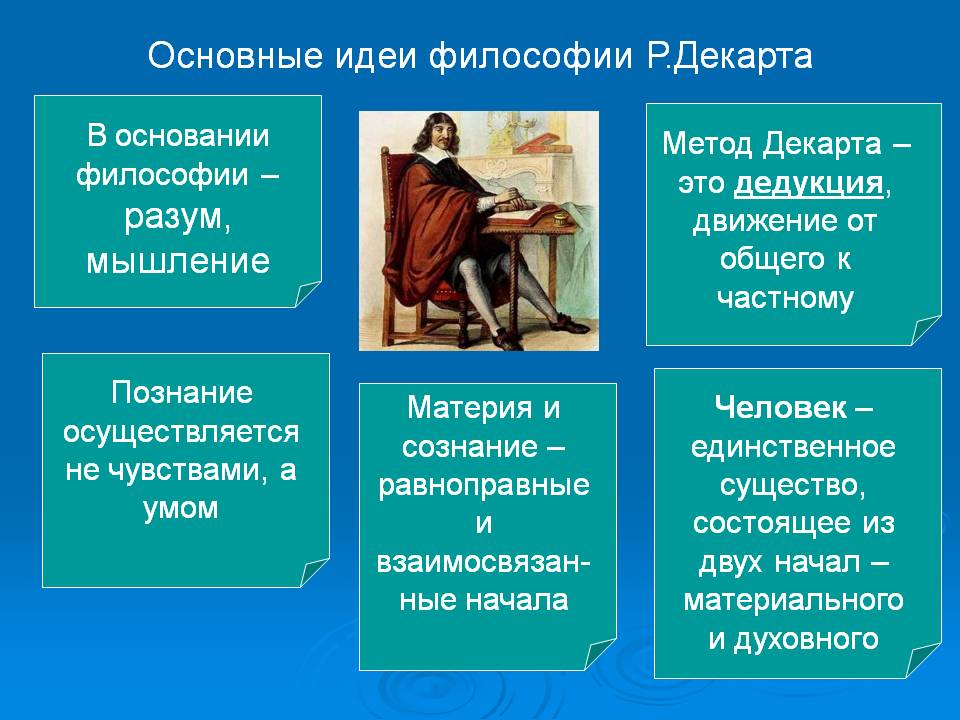 Основные идеи философии Р.Декарта

В основании философии – разум, мышление

Метод Декарта – это дедукция, движение от общего к частному

Познание осуществляется не чувствами, а умом

Материя и сознание – равноправные и взаимосвязанные начала

Человек – единственное существо, состоящее из двух начал – материального и духовного